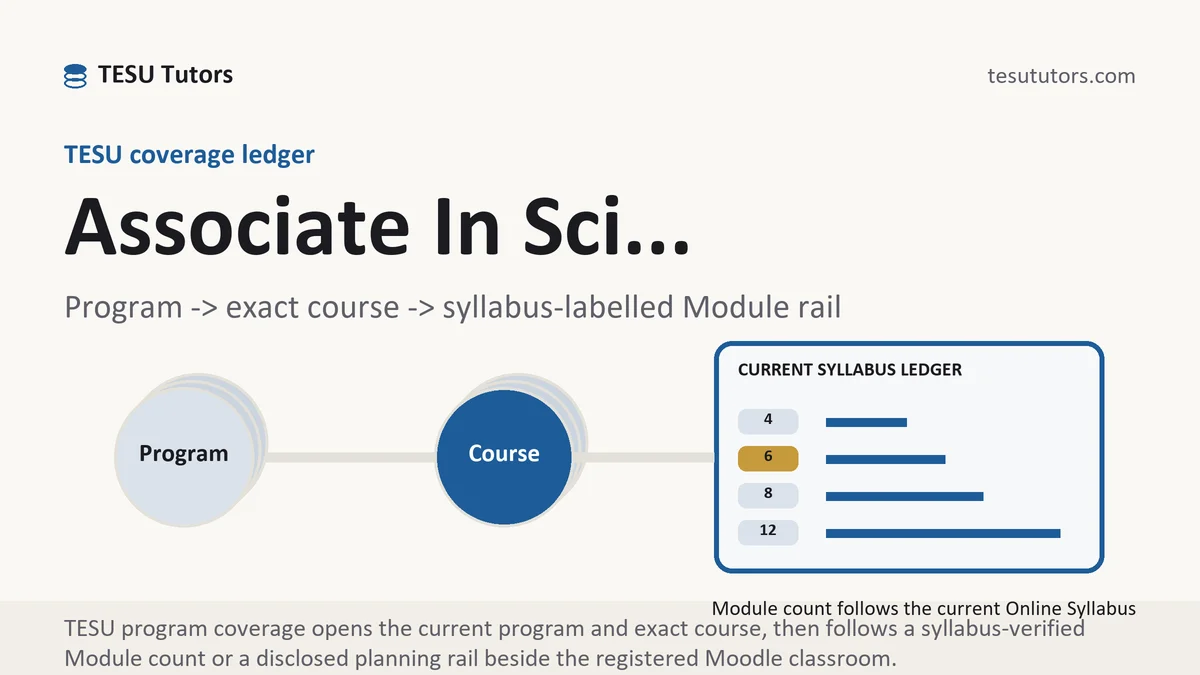 TESU Tutors

tesututors.com

TESU coverage ledger

Associate In Sci...

Program -> exact course -> syllabus-labelled Module rail

Program

Course

CURRENT SYLLABUS LEDGER

4

6

8

12

Module count follows the current Online Syllabus

TESU program coverage opens the current program and exact course, then follows a syllabus-verified Module count or a disclosed planning rail beside the registered Moodle classroom.